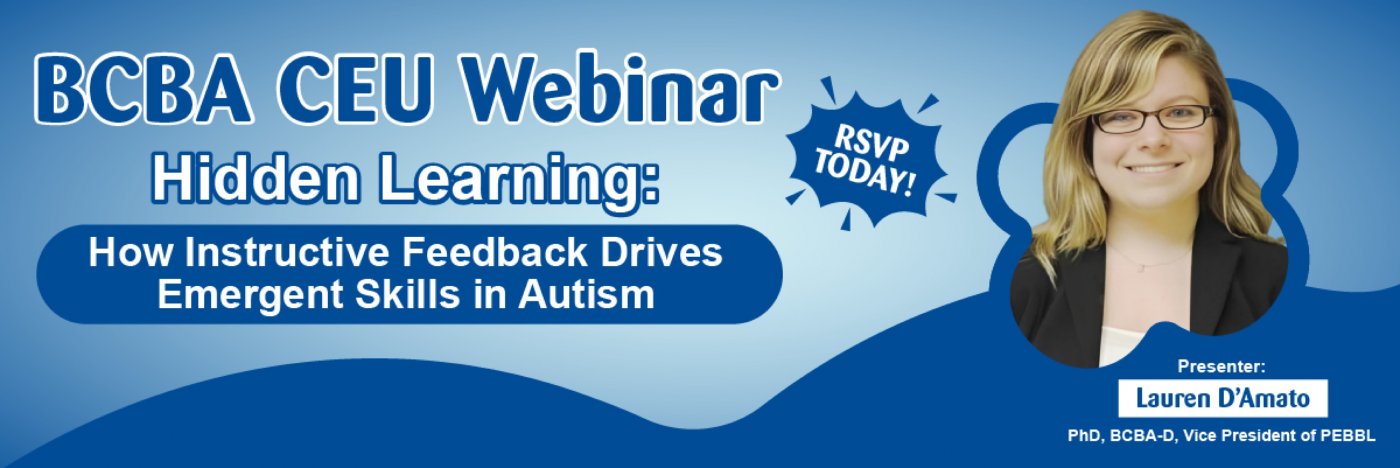 BCBA CEU Webinar

Hidden Learning:

How Instructive Feedback Drives Emergent Skills in Autism

RSVP TODAY!

Presenter:

Lauren D'Amato

PhD, BCBA-D, Vice President of PEBBL